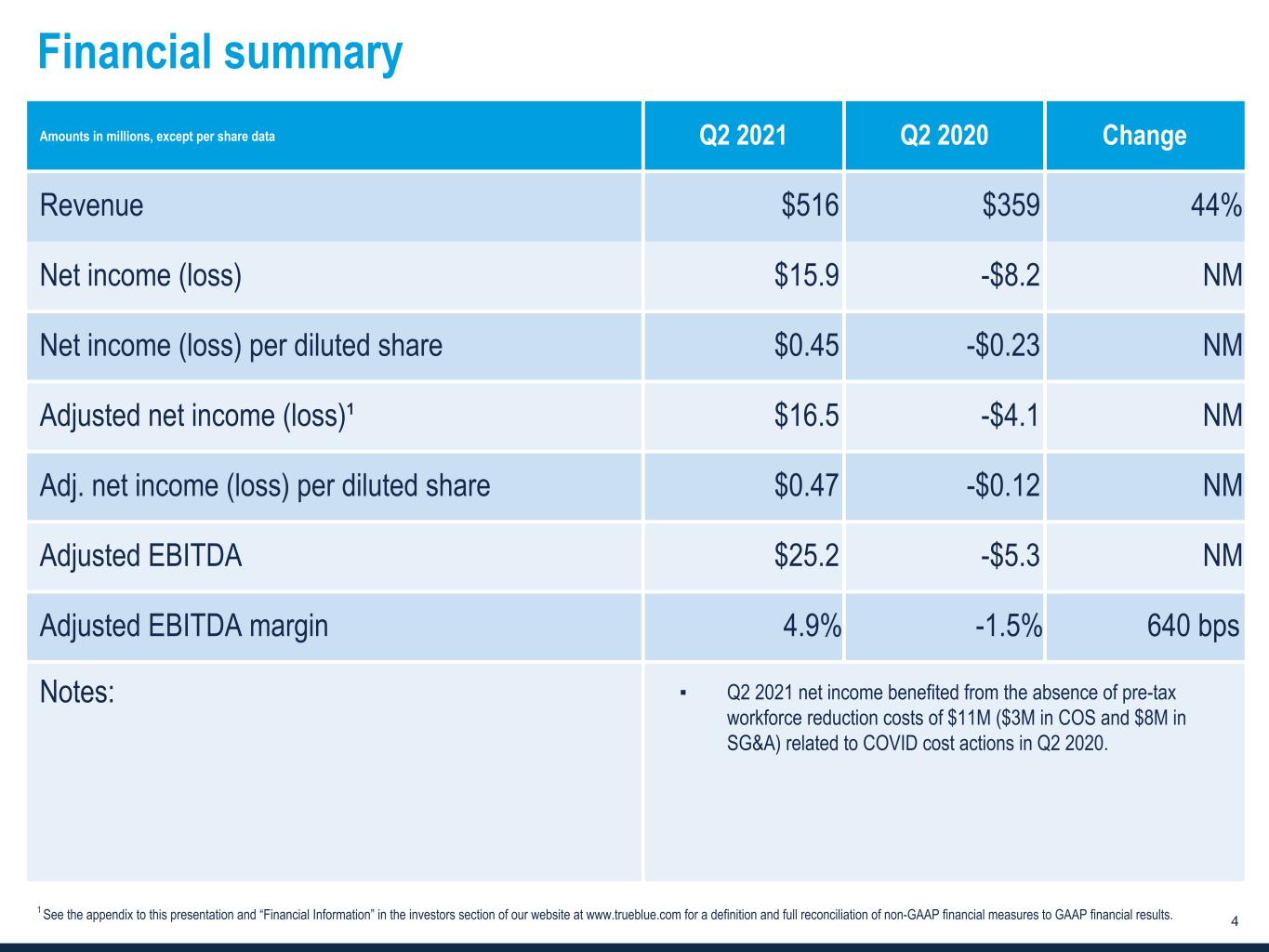 Financial summary

| Amounts in millions, except per share data | Q2 2021 | Q2 2020 | Change |
|---|---|---|---|
| Revenue | \$516 | \$359 | 44% |
| Net income (loss) | \$15.9 | -\$8.2 | NM |
| Net income (loss) per diluted share | \$0.45 | -\$0.23 | NM |
| Adjusted net income (loss)¹ | \$16.5 | -\$4.1 | NM |
| Adj. net income (loss) per diluted share | \$0.47 | -\$0.12 | NM |
| Adjusted EBITDA | \$25.2 | -\$5.3 | NM |
| Adjusted EBITDA margin | 4.9% | -1.5% | 640 bps |
| Notes: | ▪ Q2 2021 net income benefited from the absence of pre-tax workforce reduction costs of \$11M (\$3M in COS and \$8M in SG&A) related to COVID cost actions in Q2 2020. | | |

¹ See the appendix to this presentation and "Financial Information" in the investors section of our website at www.trueblue.com for a definition and full reconciliation of non-GAAP financial measures to GAAP financial results.

4